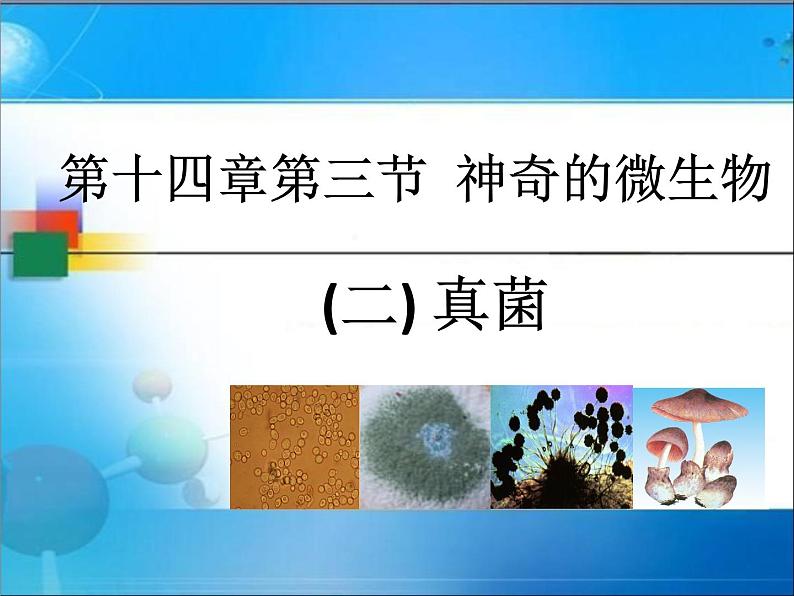 第十四章第三节 神奇的微生物

(二) 真菌